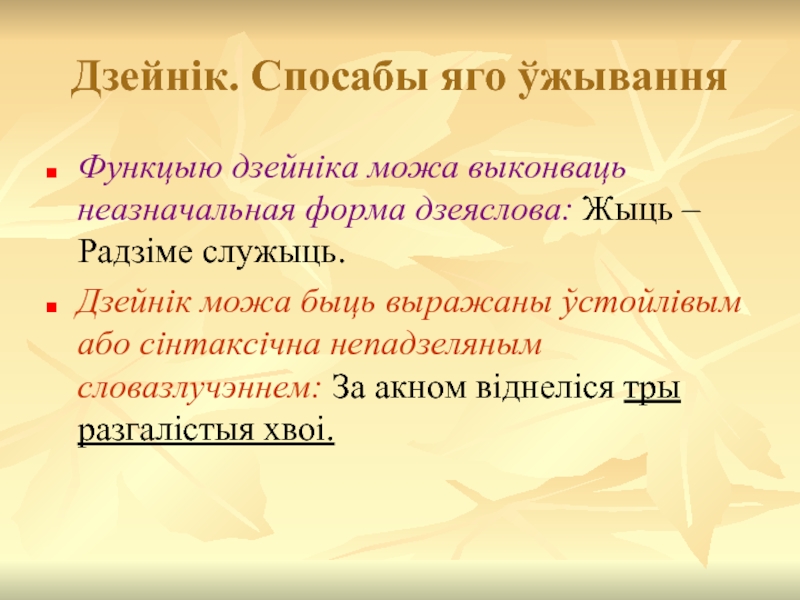 Дзейнік. Спосабы яго ўжывання

Функцыю дзейніка можа выконваць неазначальная форма дзеяслова: Жыць – Радзіме служыць.

Дзейнік можа быць выражаны ўстойлівым або сінтаксічна непадзеляным словазлучэннем: За акном віднеліся тры разгалістыя хвоі.